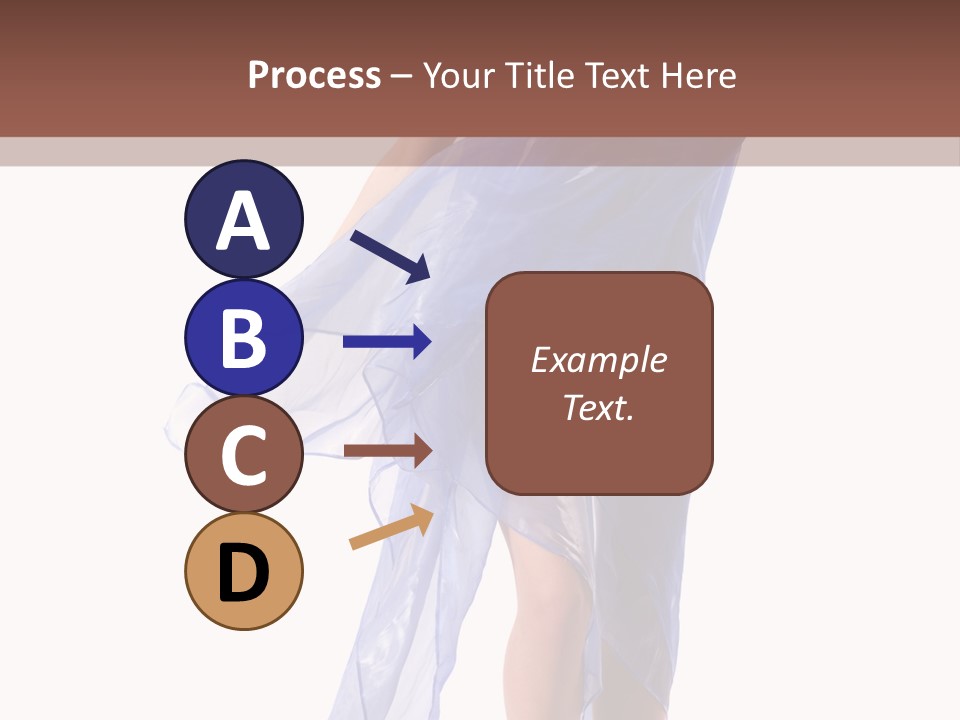 Process – Your Title Text Here

A

B

C

D

Example Text.